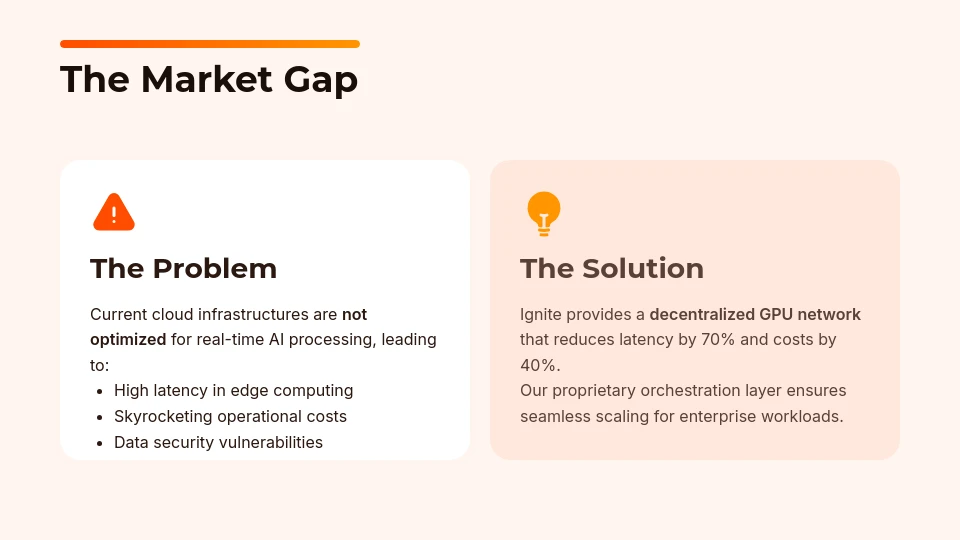 The Market Gap

The Problem

Current cloud infrastructures are not optimized for real-time AI processing, leading to:

- High latency in edge computing
- Skyrocketing operational costs
- Data security vulnerabilities

The Solution

Ignite provides a decentralized GPU network that reduces latency by 70% and costs by 40%.
Our proprietary orchestration layer ensures seamless scaling for enterprise workloads.